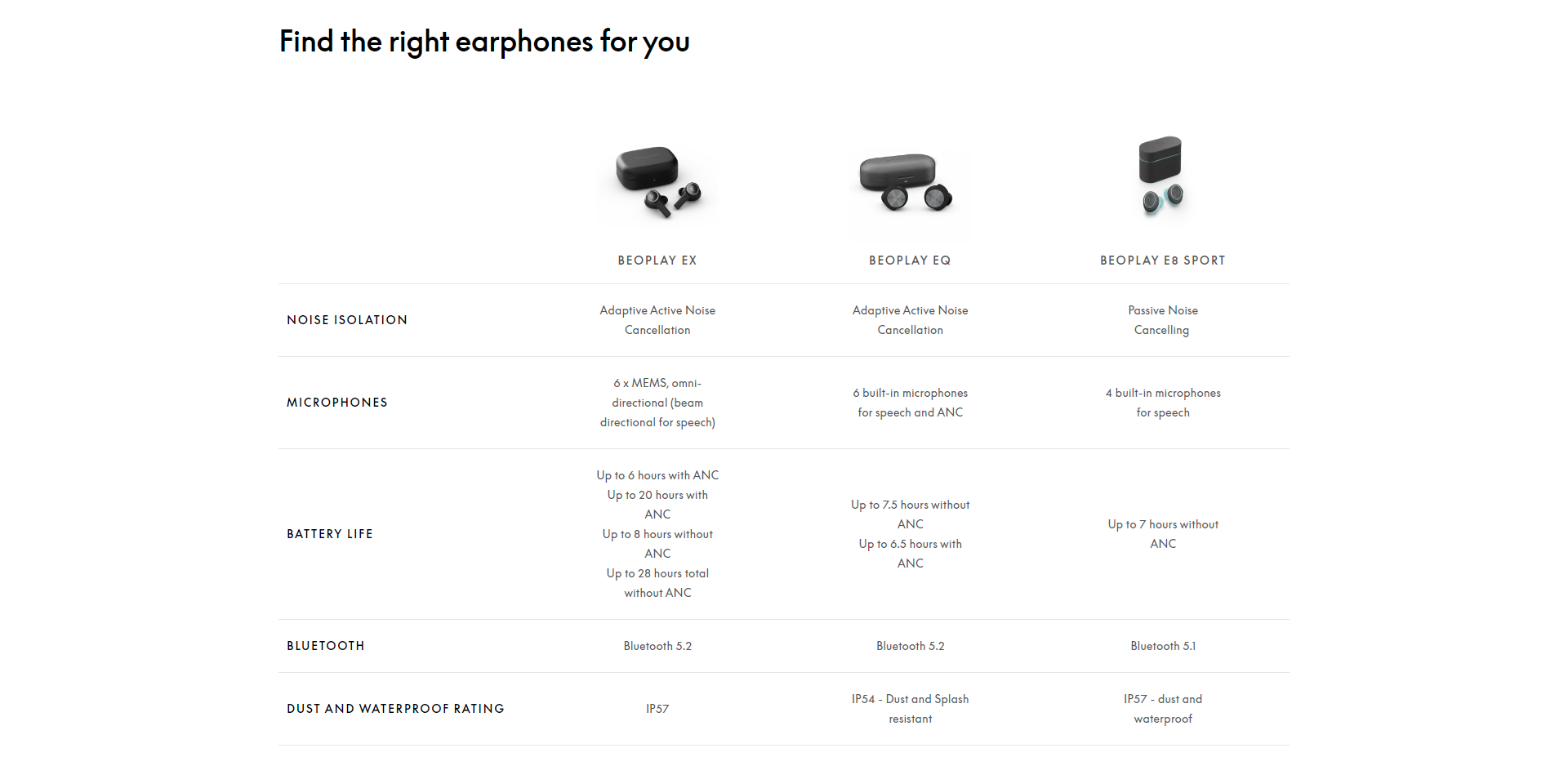 Find the right earphones for you

| | BEOPLAY EX | BEOPLAY EQ | BEOPLAY E8 SPORT |
|---|---|---|---|
| NOISE ISOLATION | Adaptive Active Noise Cancellation | Adaptive Active Noise Cancellation | Passive Noise Cancelling |
| MICROPHONES | 6 x MEMS, omni-directional (beam directional for speech) | 6 built-in microphones for speech and ANC | 4 built-in microphones for speech |
| BATTERY LIFE | Up to 6 hours with ANC Up to 20 hours with ANC Up to 8 hours without ANC Up to 28 hours total without ANC | Up to 7.5 hours without ANC Up to 6.5 hours with ANC | Up to 7 hours without ANC |
| BLUETOOTH | Bluetooth 5.2 | Bluetooth 5.2 | Bluetooth 5.1 |
| DUST AND WATERPROOF RATING | IP57 | IP54 - Dust and Splash resistant | IP57 - dust and waterproof |